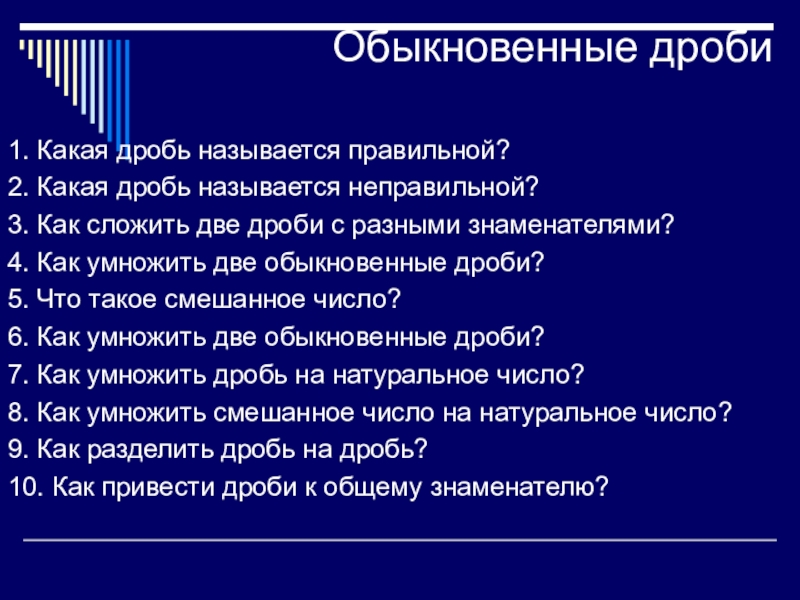 Обыкновенные дроби

1. Какая дробь называется правильной?
2. Какая дробь называется неправильной?
3. Как сложить две дроби с разными знаменателями?
4. Как умножить две обыкновенные дроби?
5. Что такое смешанное число?
6. Как умножить две обыкновенные дроби?
7. Как умножить дробь на натуральное число?
8. Как умножить смешанное число на натуральное число?
9. Как разделить дробь на дробь?
10. Как привести дроби к общему знаменателю?